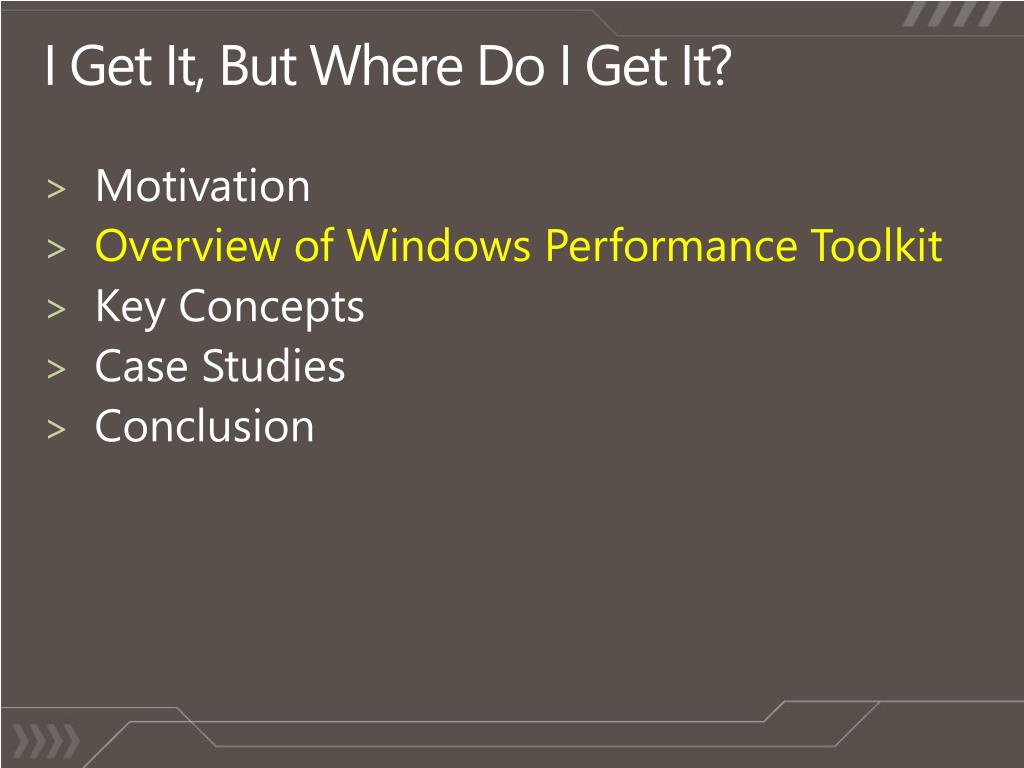 I Get It, But Where Do I Get It?

> Motivation
> Overview of Windows Performance Toolkit
> Key Concepts
> Case Studies
> Conclusion